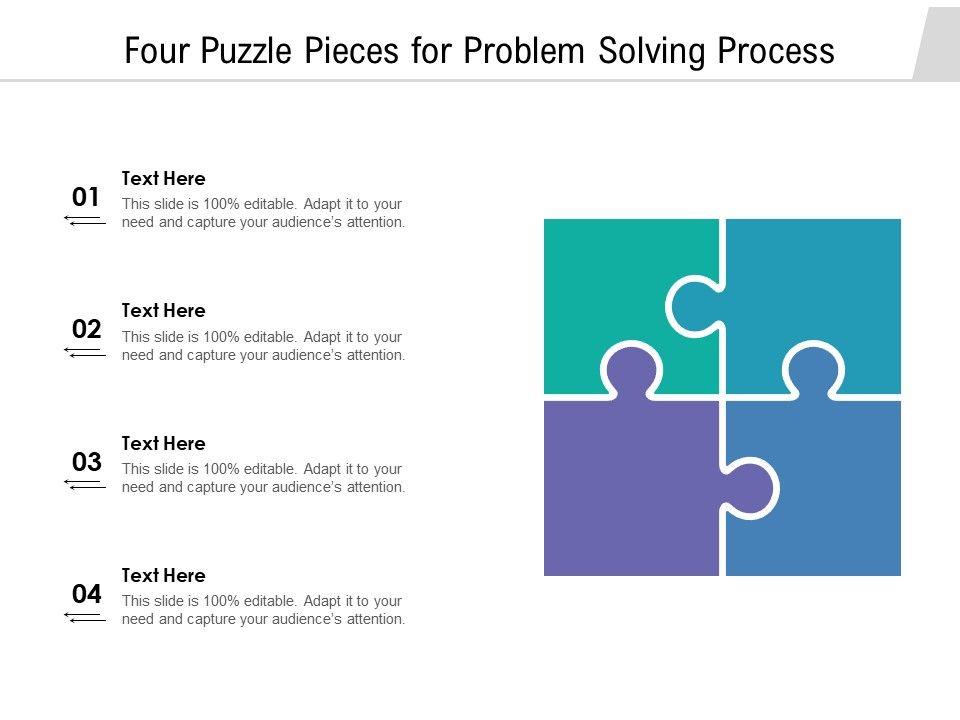 Four Puzzle Pieces for Problem Solving Process

01
Text Here
This slide is 100% editable. Adapt it to your need and capture your audience's attention.

02
Text Here
This slide is 100% editable. Adapt it to your need and capture your audience's attention.

03
Text Here
This slide is 100% editable. Adapt it to your need and capture your audience's attention.

04
Text Here
This slide is 100% editable. Adapt it to your need and capture your audience's attention.